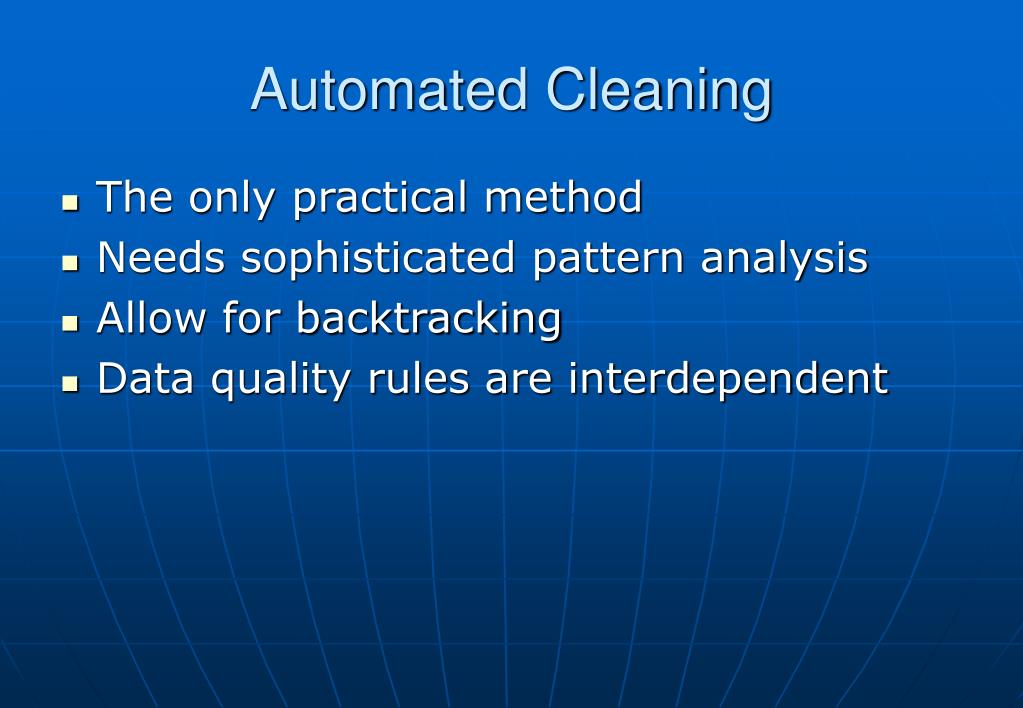 Automated Cleaning

- The only practical method
- Needs sophisticated pattern analysis
- Allow for backtracking
- Data quality rules are interdependent